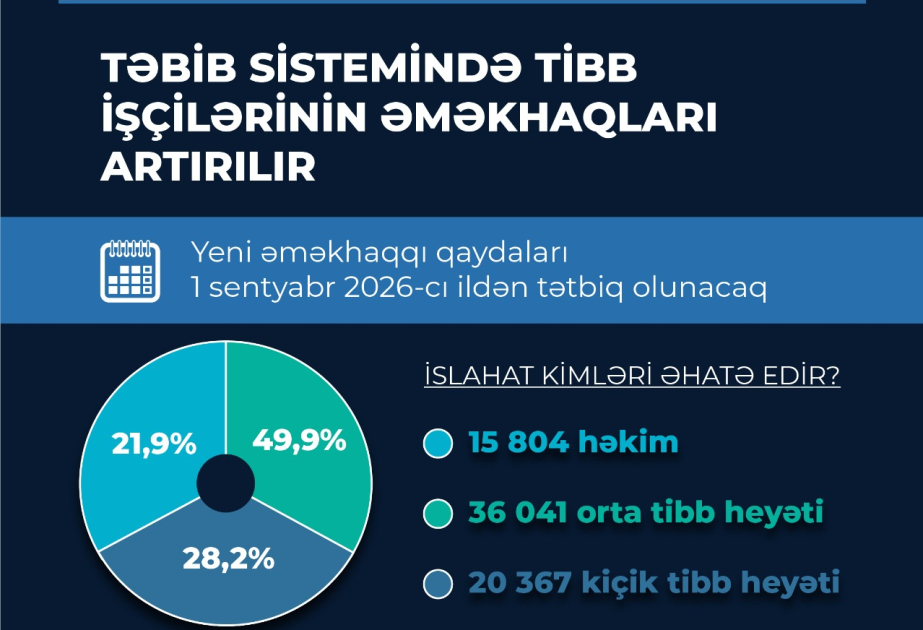 TƏBİB SİSTEMİNDƏ TİBB İŞÇİLƏRİNİN ƏMƏKHAQLARI ARTIRILIR

Yeni əməkhaqqı qaydaları 1 sentyabr 2026-cı ildən tətbiq olunacaq

21,9%

49,9%

28,2%

İSLAHAT KİMLƏRİ ƏHATƏ EDİR?

15 804 həkim

36 041 orta tibb heyəti

20 367 kiçik tibb heyəti